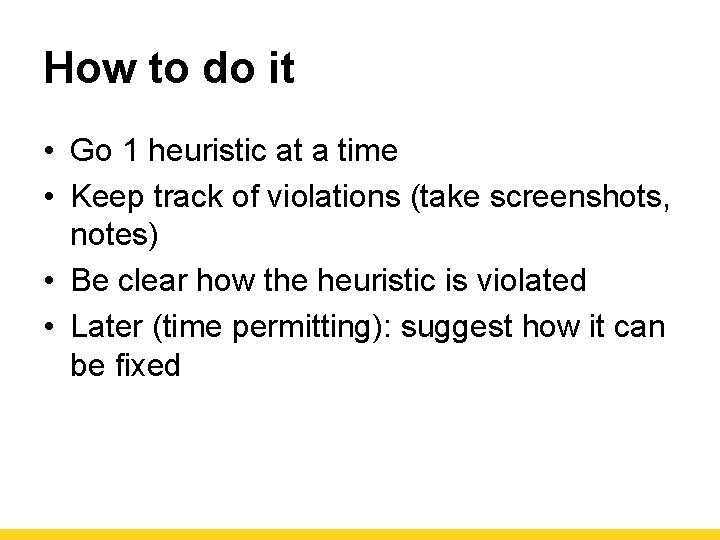 How to do it

• Go 1 heuristic at a time
• Keep track of violations (take screenshots, notes)
• Be clear how the heuristic is violated
• Later (time permitting): suggest how it can be fixed